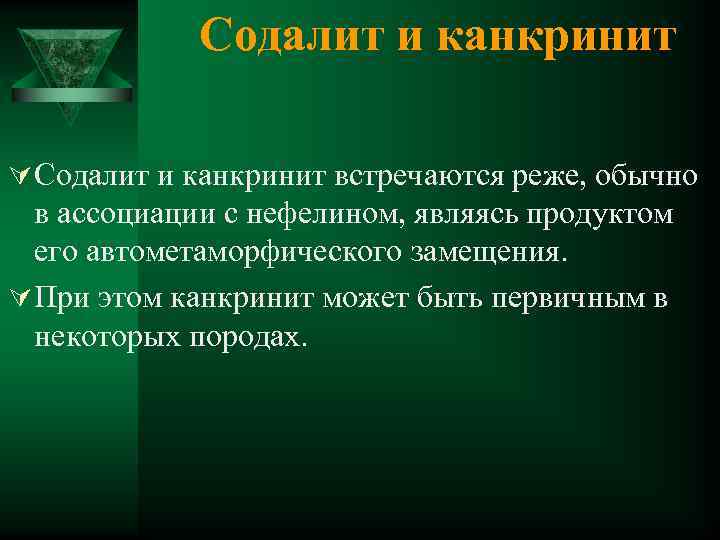 Содалит и канкринит

Содалит и канкринит встречаются реже, обычно в ассоциации с нефелином, являясь продуктом его автометаморфического замещения.

При этом канкринит может быть первичным в некоторых породах.